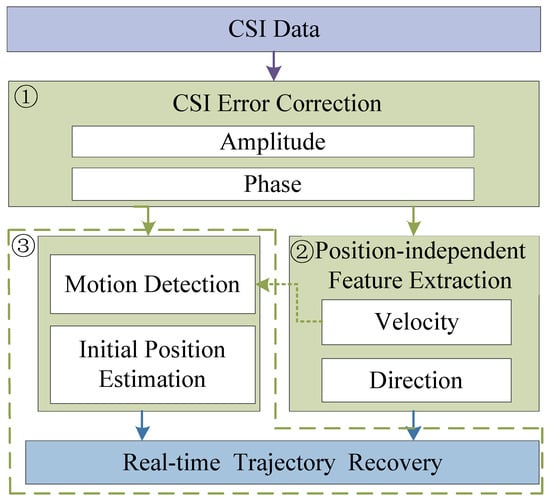 CSI Data

① CSI Error Correction

Amplitude

Phase

③

Motion Detection

Initial Position Estimation

② Position-independent Feature Extraction

Velocity

Direction

Real-time Trajectory Recovery